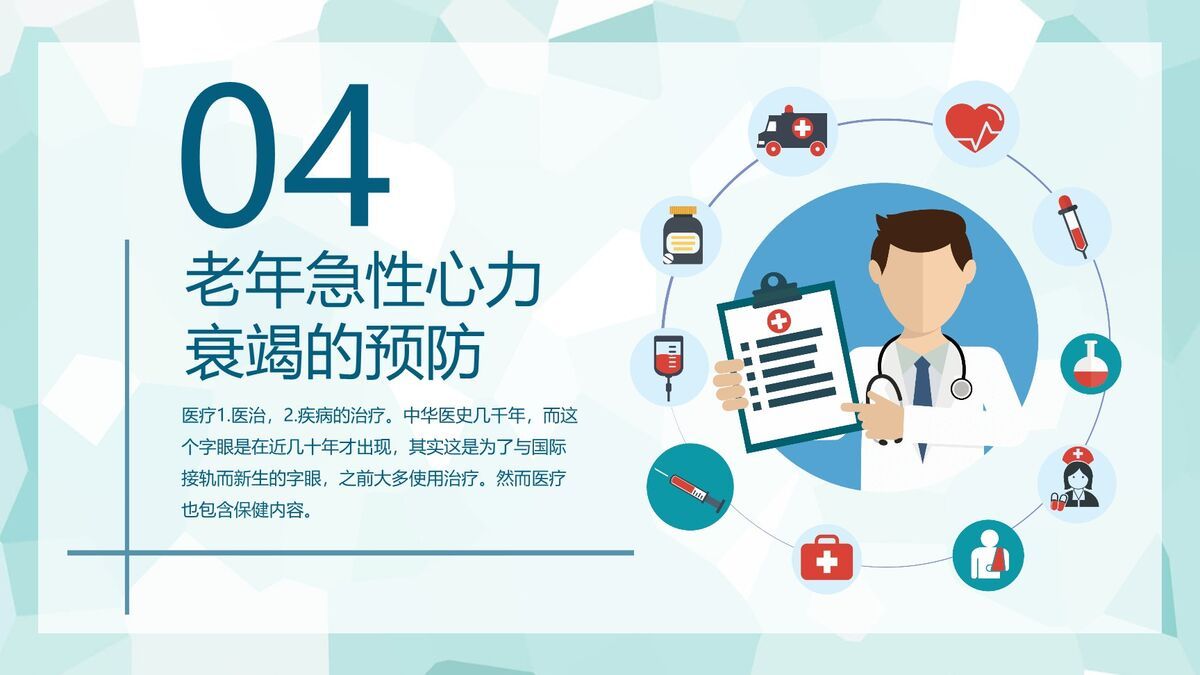 04

老年急性心力衰竭的预防

医疗1.医治，2.疾病的治疗。中华医史几千年，而这个字眼是在近几十年才出现，其实这是为了与国际接轨而新生的字眼，之前大多使用治疗。然而医疗也包含保健内容。